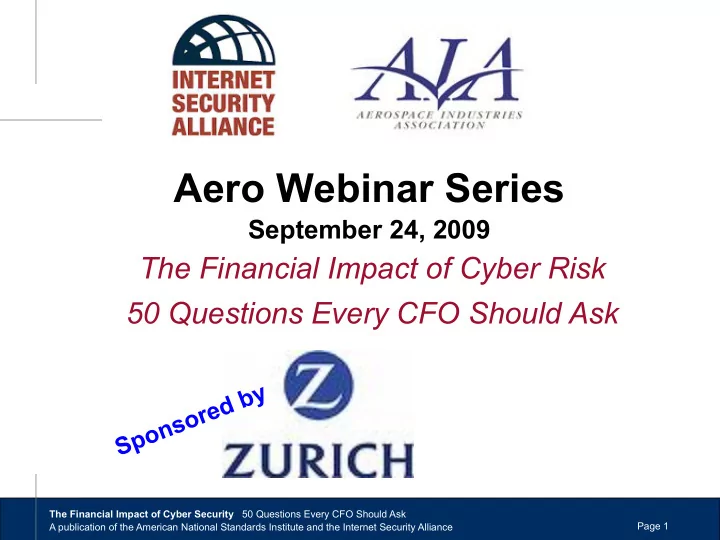 INTERNET SECURITY ALLIANCE

AIA
AEROSPACE INDUSTRIES ASSOCIATION

Aero Webinar Series
September 24, 2009
The Financial Impact of Cyber Risk
50 Questions Every CFO Should Ask

Sponsored by
Z
ZURICH

The Financial Impact of Cyber Security 50 Questions Every CFO Should Ask
A publication of the American National Standards Institute and the Internet Security Alliance
Page 1